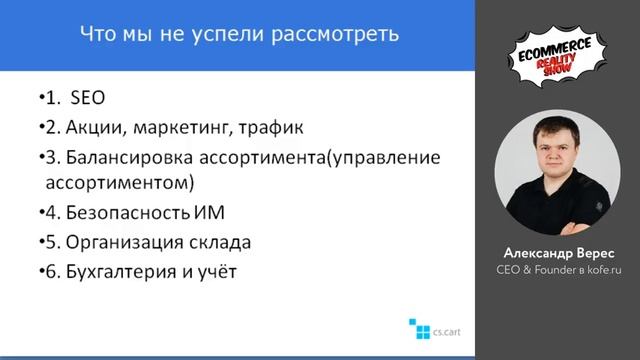 Что мы не успели рассмотреть

•1. SEO
•2. Акции, маркетинг, трафик
•3. Балансировка ассортимента(управление ассортиментом)
•4. Безопасность ИМ
•5. Организация склада
•6. Бухгалтерия и учёт

cs.cart

ECOMMERCE REALITY SHOW

Александр Верес
CEO & Founder в kofe.ru